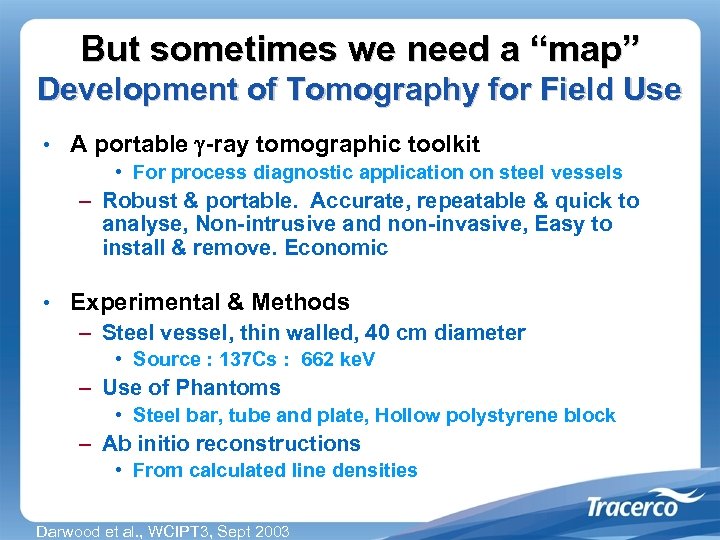 But sometimes we need a “map”
Development of Tomography for Field Use

• A portable $\gamma$-ray tomographic toolkit
  • For process diagnostic application on steel vessels
  – Robust & portable. Accurate, repeatable & quick to analyse, Non-intrusive and non-invasive, Easy to install & remove. Economic

• Experimental & Methods
  – Steel vessel, thin walled, 40 cm diameter
    • Source : 137Cs : 662 keV
  – Use of Phantoms
    • Steel bar, tube and plate, Hollow polystyrene block
  – Ab initio reconstructions
    • From calculated line densities

Tracerco

Darwood et al., WCIPT3, Sept 2003